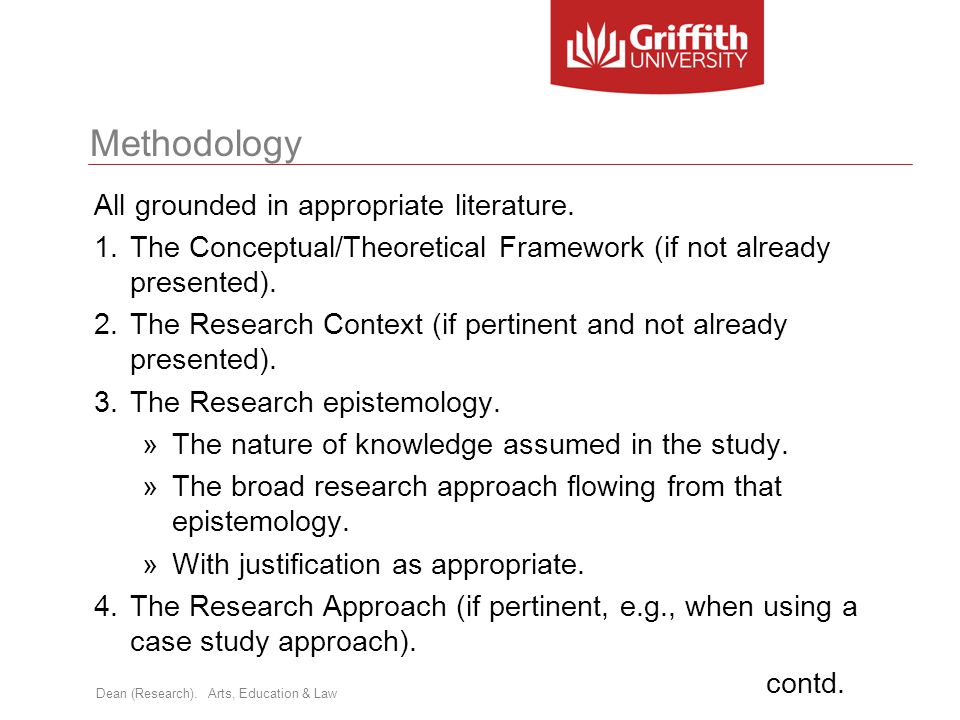 Griffith UNIVERSITY

Methodology

All grounded in appropriate literature.

1. The Conceptual/Theoretical Framework (if not already presented).
2. The Research Context (if pertinent and not already presented).
3. The Research epistemology.
» The nature of knowledge assumed in the study.
» The broad research approach flowing from that epistemology.
» With justification as appropriate.
4. The Research Approach (if pertinent, e.g., when using a case study approach).

contd.

Dean (Research). Arts, Education & Law